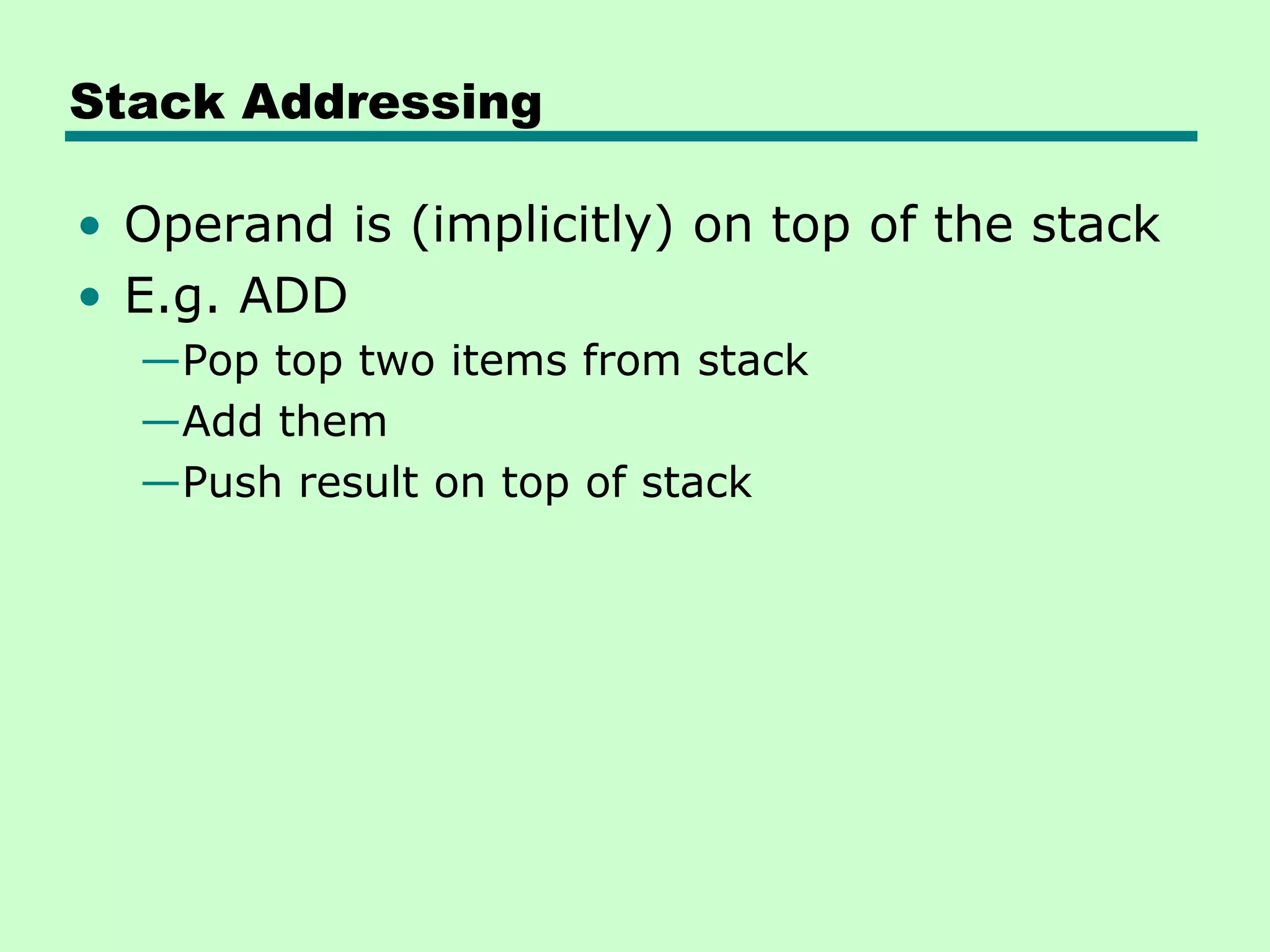 Stack Addressing

• Operand is (implicitly) on top of the stack
• E.g. ADD
—Pop top two items from stack
—Add them
—Push result on top of stack